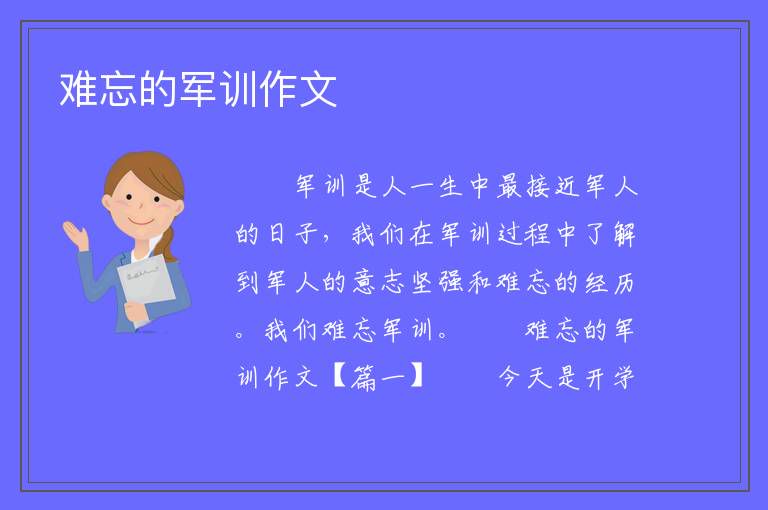 难忘的军训作文

军训是人一生中最接近军人的日子，我们在军训过程中了解到军人的意志坚强和难忘的经历。我们难忘军训。　　难忘的军训作文【篇一】　　今天是开学